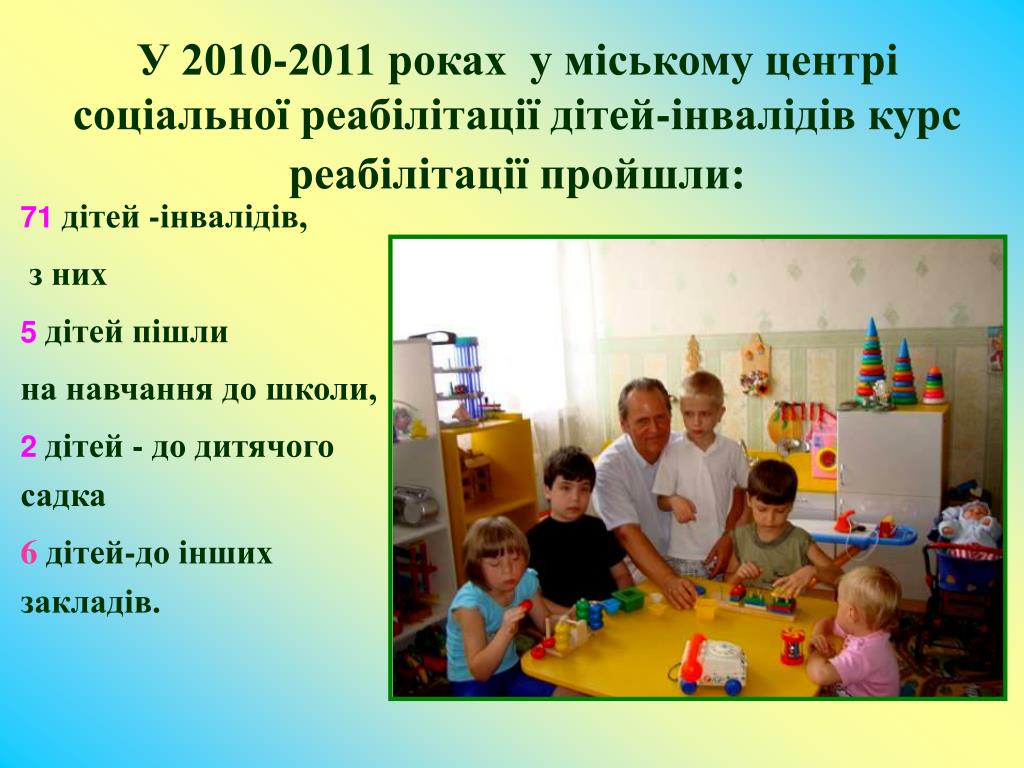 У 2010-2011 роках у міському центрі соціальної реабілітації дітей-інвалідів курс реабілітації пройшли:

71 дітей -інвалідів,

з них

5 дітей пішли

на навчання до школи,

2 дітей - до дитячого садка

6 дітей-до інших закладів.